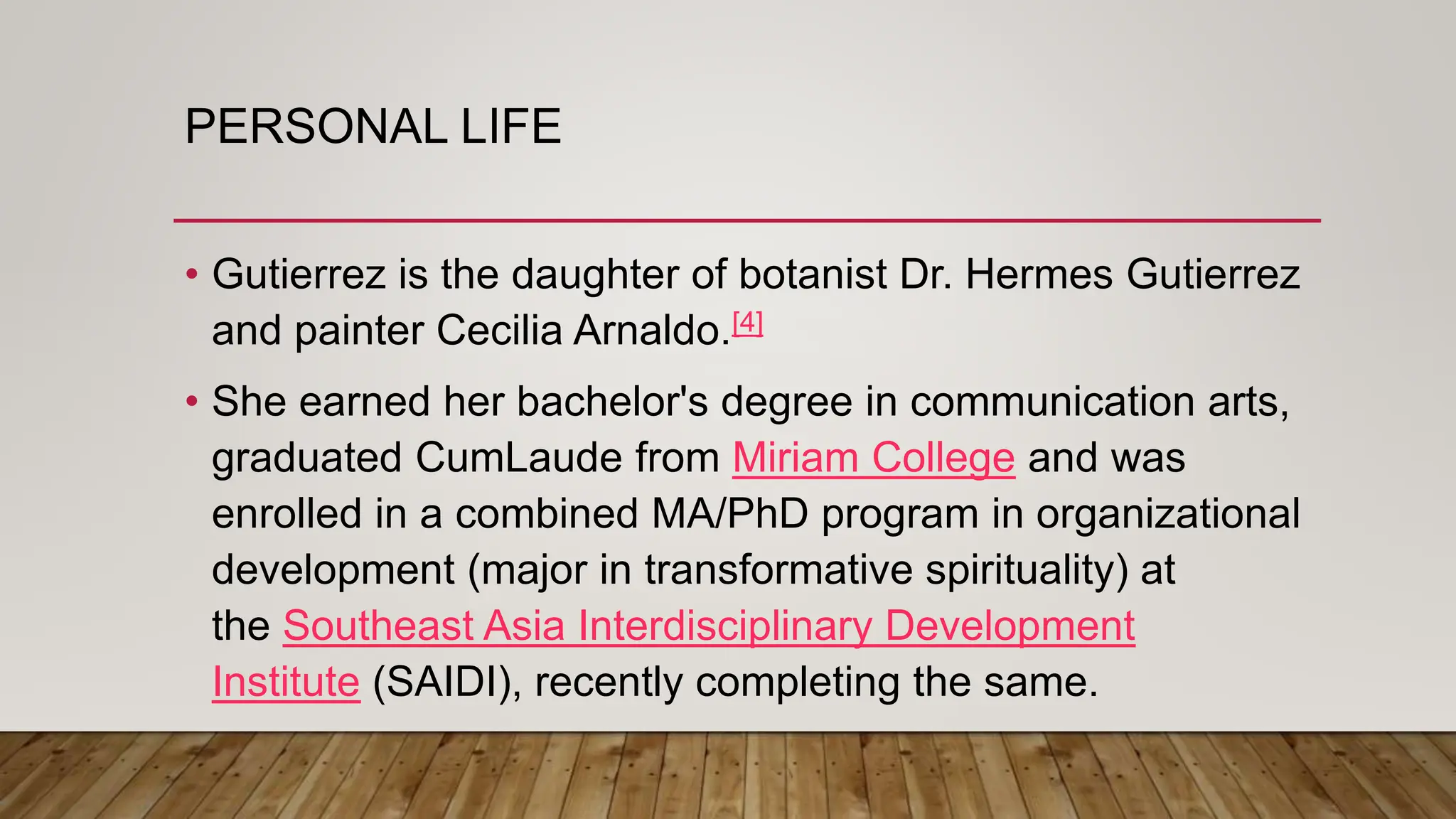 PERSONAL LIFE

• Gutierrez is the daughter of botanist Dr. Hermes Gutierrez and painter Cecilia Arnaldo.[4]

• She earned her bachelor's degree in communication arts, graduated CumLaude from Miriam College and was enrolled in a combined MA/PhD program in organizational development (major in transformative spirituality) at the Southeast Asia Interdisciplinary Development Institute (SAIDI), recently completing the same.